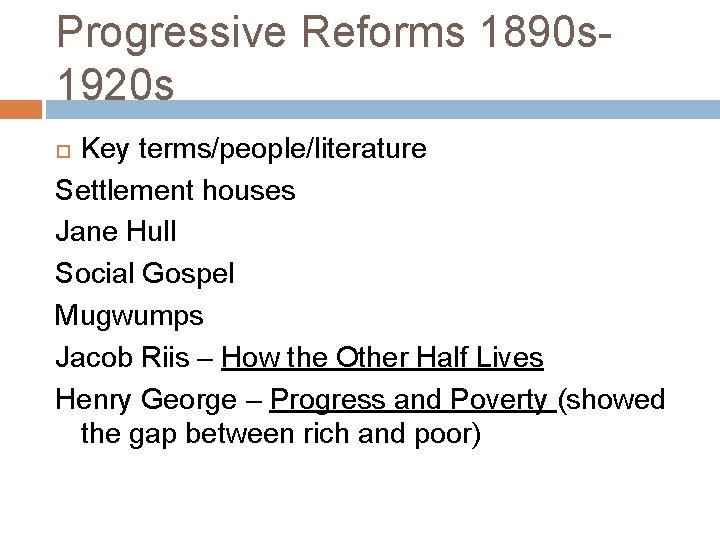 Progressive Reforms 1890s-1920s

Key terms/people/literature

Settlement houses

Jane Hull

Social Gospel

Mugwumps

Jacob Riis – How the Other Half Lives

Henry George – Progress and Poverty (showed the gap between rich and poor)